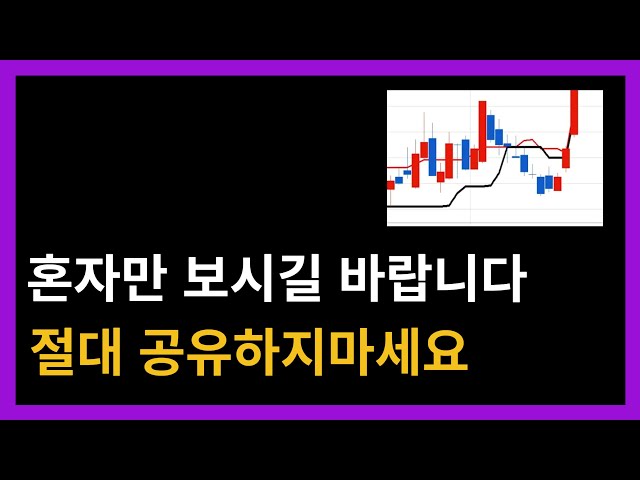 혼자만 보시길 바랍니다
절대 공유하지마세요